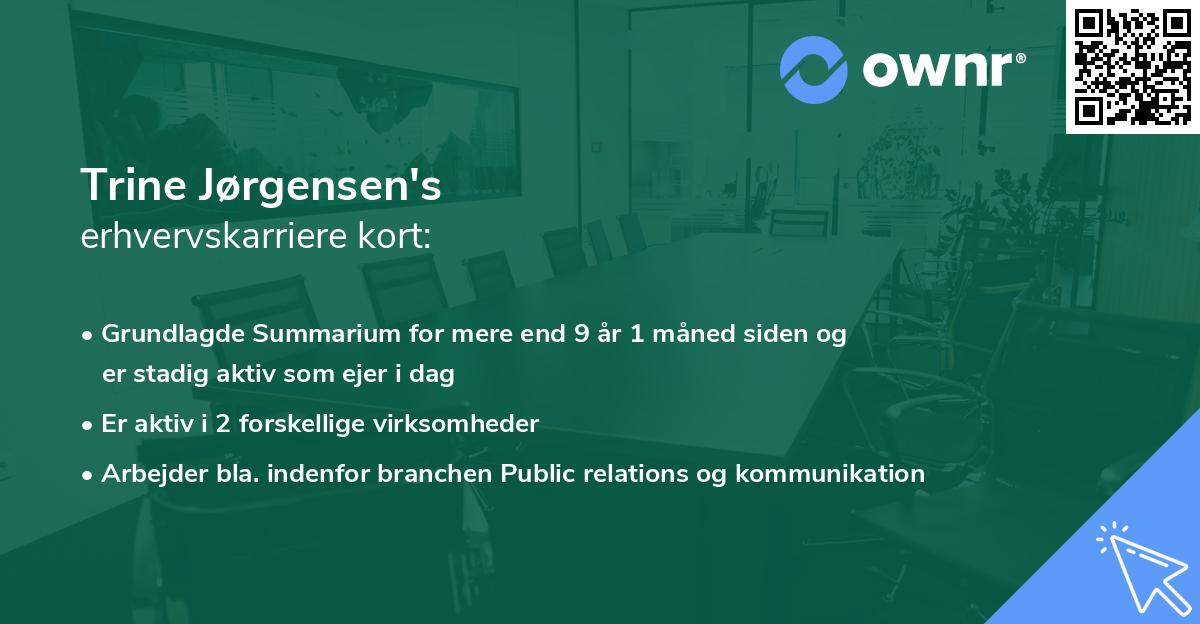 ownr®

Trine Jørgensen's
erhvervskarriere kort:

• Grundlagde Summarium for mere end 9 år 1 måned siden og er stadig aktiv som ejer i dag
• Er aktiv i 2 forskellige virksomheder
• Arbejder bla. indenfor branchen Public relations og kommunikation